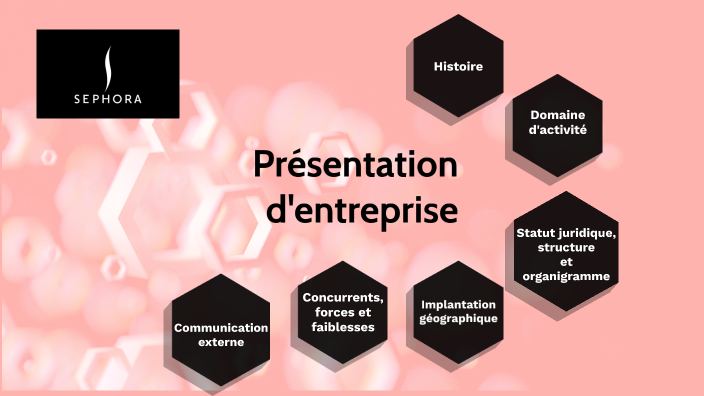 SEPHORA

Présentation d'entreprise

Histoire

Domaine d'activité

Statut juridique, structure et organigramme

Implantation géographique

Concurrents, forces et faiblesses

Communication externe